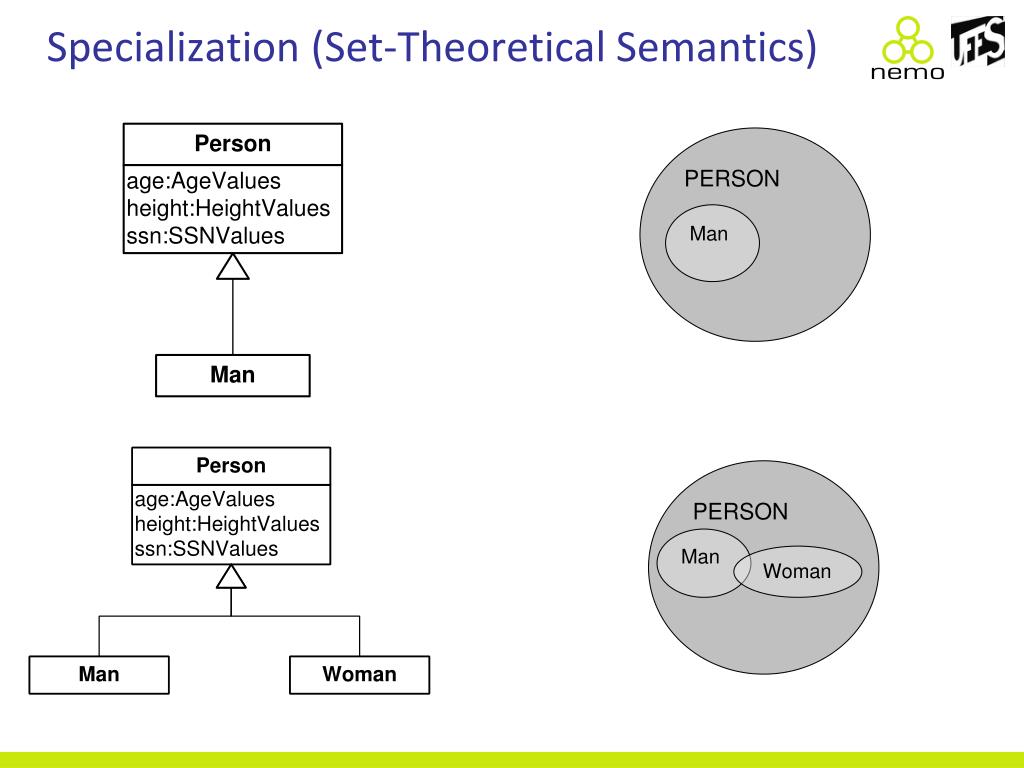 Specialization (Set-Theoretical Semantics)

nemo

UFES

Person
age:AgeValues
height:HeightValues
ssn:SSNValues

Man

PERSON
Man

Person
age:AgeValues
height:HeightValues
ssn:SSNValues

Man

Woman

PERSON
Man
Woman